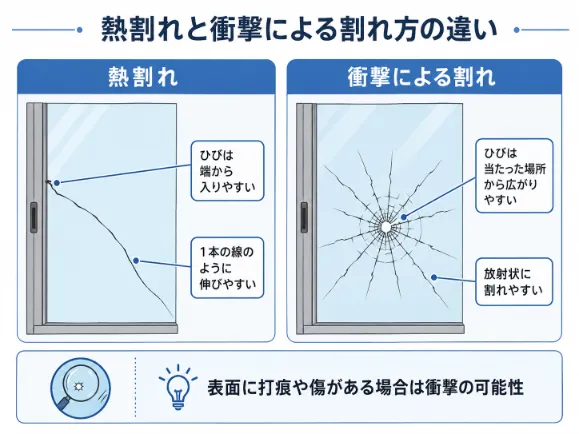 熱割れと衝撃による割れ方の違い

熱割れ

ひびは端から入りやすい

1本の線のように伸びやすい

衝撃による割れ

ひびは当たった場所から広がりやすい

放射状に割れやすい

表面に打痕や傷がある場合は衝撃の可能性